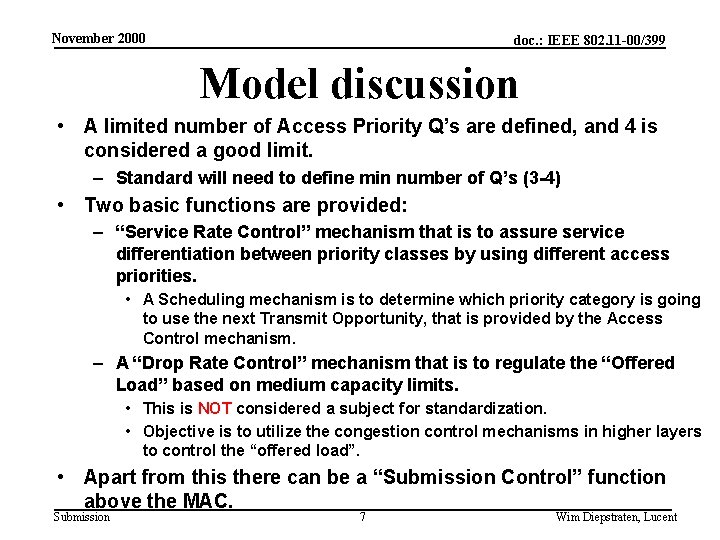 November 2000

doc.: IEEE 802.11-00/399

Model discussion

• A limited number of Access Priority Q's are defined, and 4 is considered a good limit.
– Standard will need to define min number of Q's (3-4)
• Two basic functions are provided:
– "Service Rate Control" mechanism that is to assure service differentiation between priority classes by using different access priorities.
• A Scheduling mechanism is to determine which priority category is going to use the next Transmit Opportunity, that is provided by the Access Control mechanism.
– A "Drop Rate Control" mechanism that is to regulate the "Offered Load" based on medium capacity limits.
• This is NOT considered a subject for standardization.
• Objective is to utilize the congestion control mechanisms in higher layers to control the "offered load".
• Apart from this there can be a "Submission Control" function above the MAC.

Submission

7

Wim Diepstraten, Lucent